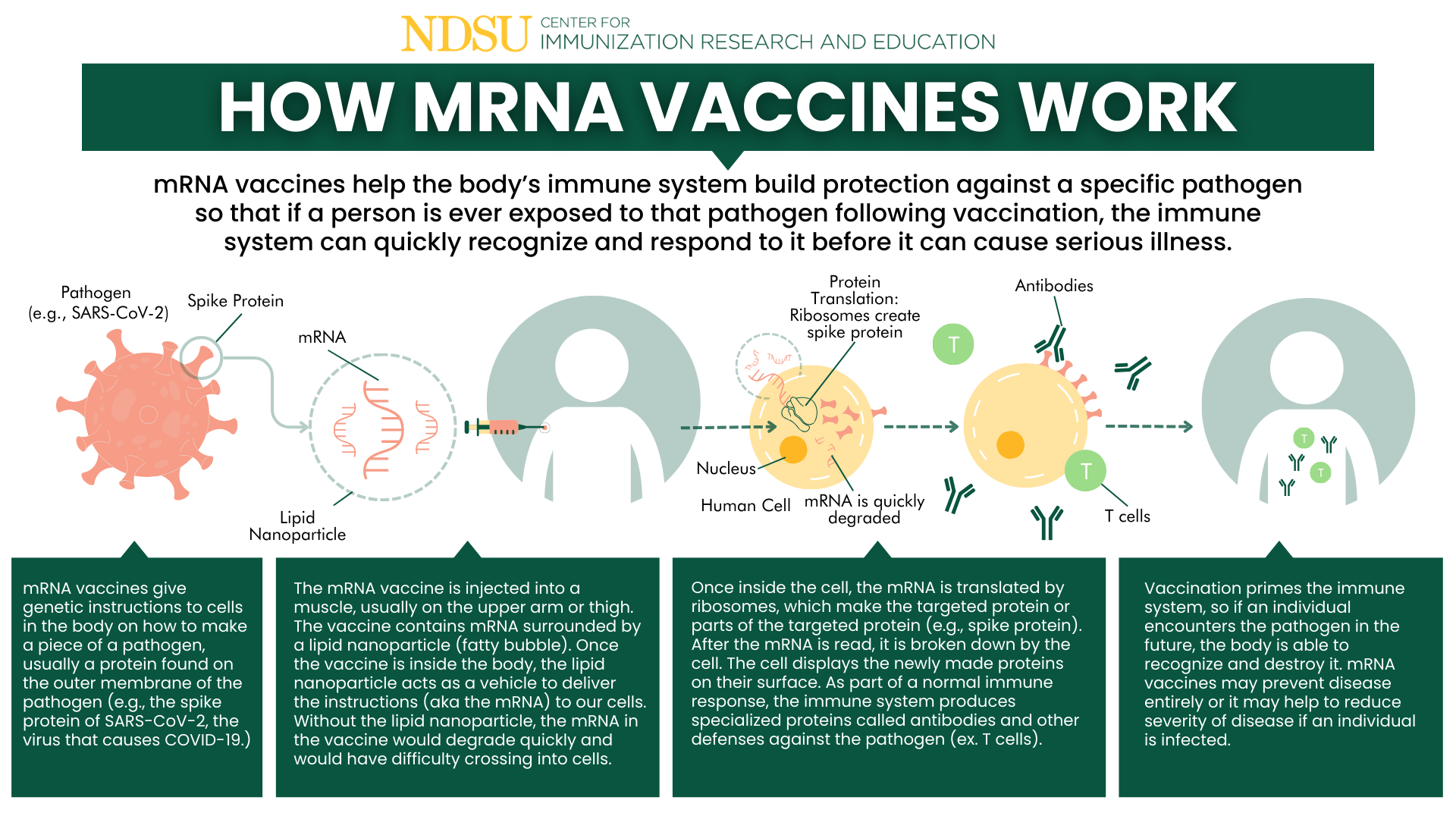 NDSU CENTER FOR IMMUNIZATION RESEARCH AND EDUCATION

HOW MRNA VACCINES WORK

mRNA vaccines help the body's immune system build protection against a specific pathogen so that if a person is ever exposed to that pathogen following vaccination, the immune system can quickly recognize and respond to it before it can cause serious illness.

Pathogen (e.g., SARS-CoV-2)

Spike Protein

mRNA

Lipid Nanoparticle

Protein Translation: Ribosomes create spike protein

Nucleus

Human Cell

mRNA is quickly degraded

Antibodies

T

T

T cells

T

T

mRNA vaccines give genetic instructions to cells in the body on how to make a piece of a pathogen, usually a protein found on the outer membrane of the pathogen (e.g., the spike protein of SARS-CoV-2, the virus that causes COVID-19.)

The mRNA vaccine is injected into a muscle, usually on the upper arm or thigh. The vaccine contains mRNA surrounded by a lipid nanoparticle (fatty bubble). Once the vaccine is inside the body, the lipid nanoparticle acts as a vehicle to deliver the instructions (aka the mRNA) to our cells. Without the lipid nanoparticle, the mRNA in the vaccine would degrade quickly and would have difficulty crossing into cells.

Once inside the cell, the mRNA is translated by ribosomes, which make the targeted protein or parts of the targeted protein (e.g., spike protein). After the mRNA is read, it is broken down by the cell. The cell displays the newly made proteins on their surface. As part of a normal immune response, the immune system produces specialized proteins called antibodies and other defenses against the pathogen (ex. T cells).

Vaccination primes the immune system, so if an individual encounters the pathogen in the future, the body is able to recognize and destroy it. mRNA vaccines may prevent disease entirely or it may help to reduce severity of disease if an individual is infected.